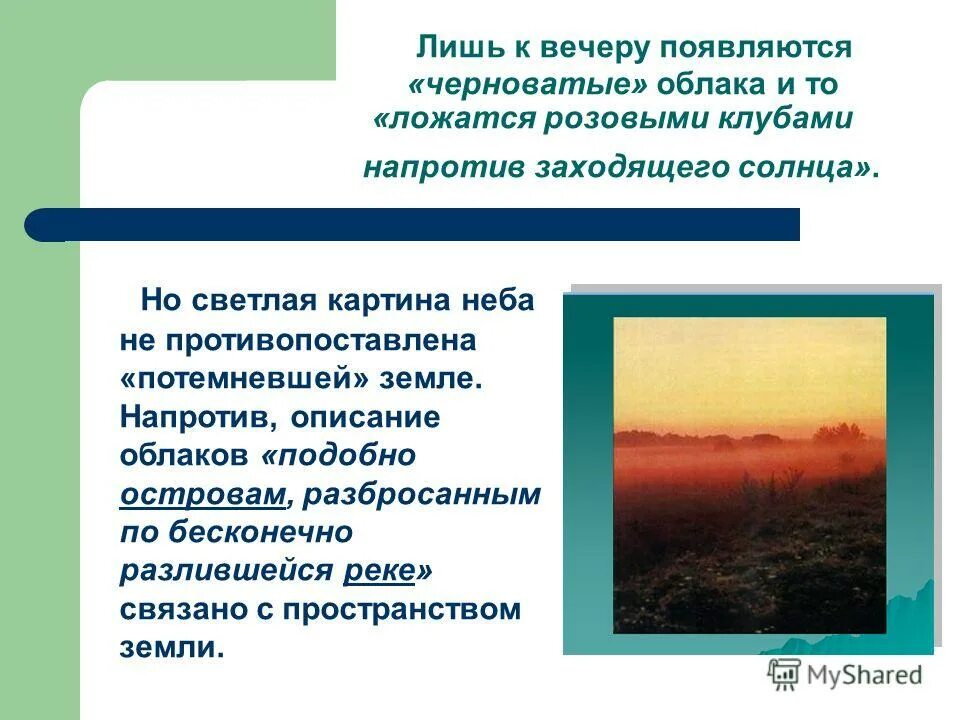 Лишь к вечеру появляются «черноватые» облака и то «ложатся розовыми клубами напротив заходящего солнца».

Но светлая картина неба не противопоставлена «потемневшей» земле. Напротив, описание облаков «подобно островам, разбросанным по бесконечно разлившейся реке» связано с пространством земли.

MyShared